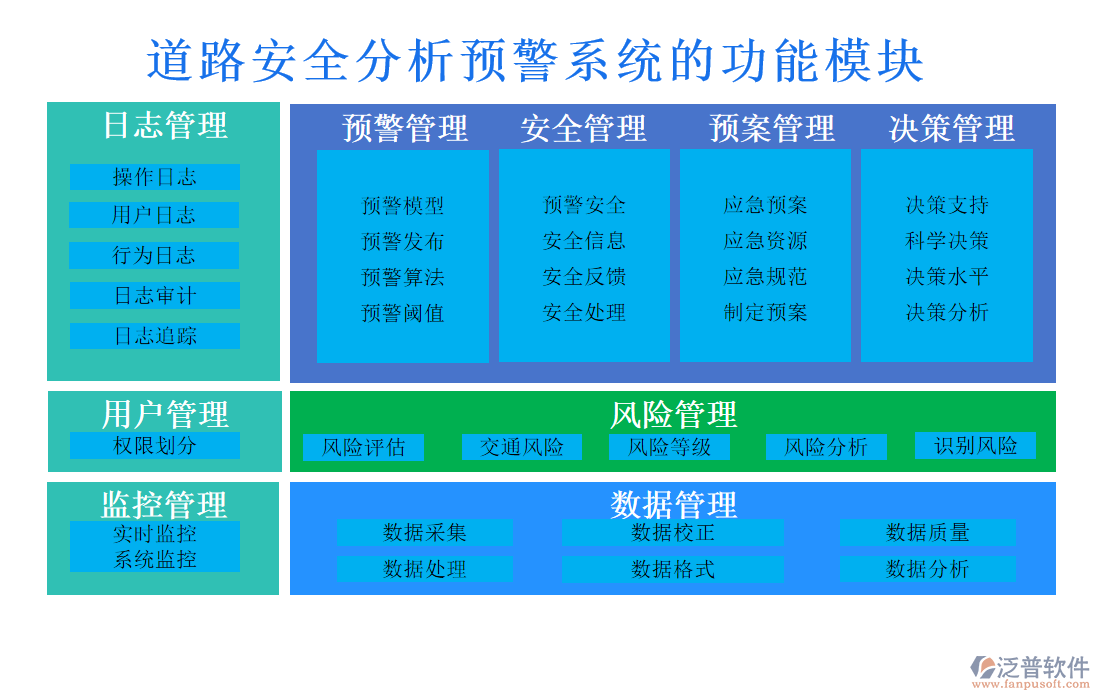 道路安全分析预警系统的功能模块

日志管理

操作日志
用户日志
行为日志
日志审计
日志追踪

预警管理

预警模型
预警发布
预警算法
预警阈值

安全管理

预警安全
安全信息
安全反馈
安全处理

预案管理

应急预案
应急资源
应急规范
制定预案

决策管理

决策支持
科学决策
决策水平
决策分析

用户管理

权限划分

风险管理

风险评估
交通风险
风险等级
风险分析
识别风险

监控管理

实时监控
系统监控

数据管理

数据采集
数据校正
数据质量
数据处理
数据格式
数据分析

泛普软件
www.fanpusoft.com